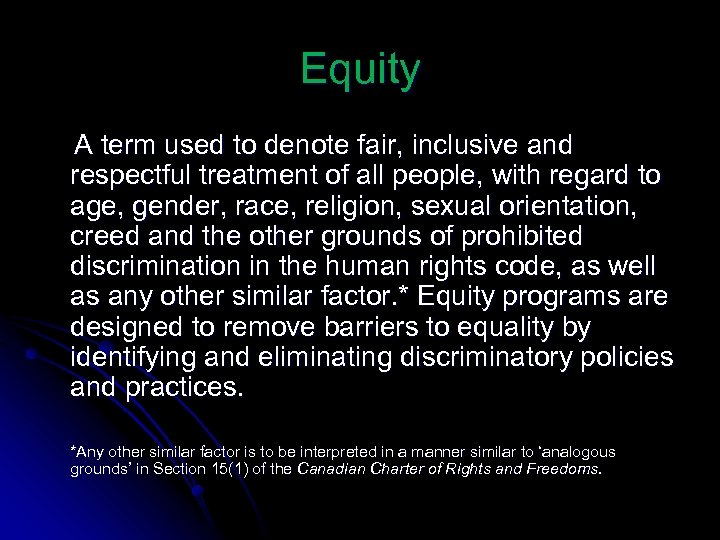 Equity

A term used to denote fair, inclusive and respectful treatment of all people, with regard to age, gender, race, religion, sexual orientation, creed and the other grounds of prohibited discrimination in the human rights code, as well as any other similar factor.* Equity programs are designed to remove barriers to equality by identifying and eliminating discriminatory policies and practices.

*Any other similar factor is to be interpreted in a manner similar to 'analogous grounds' in Section 15(1) of the Canadian Charter of Rights and Freedoms.